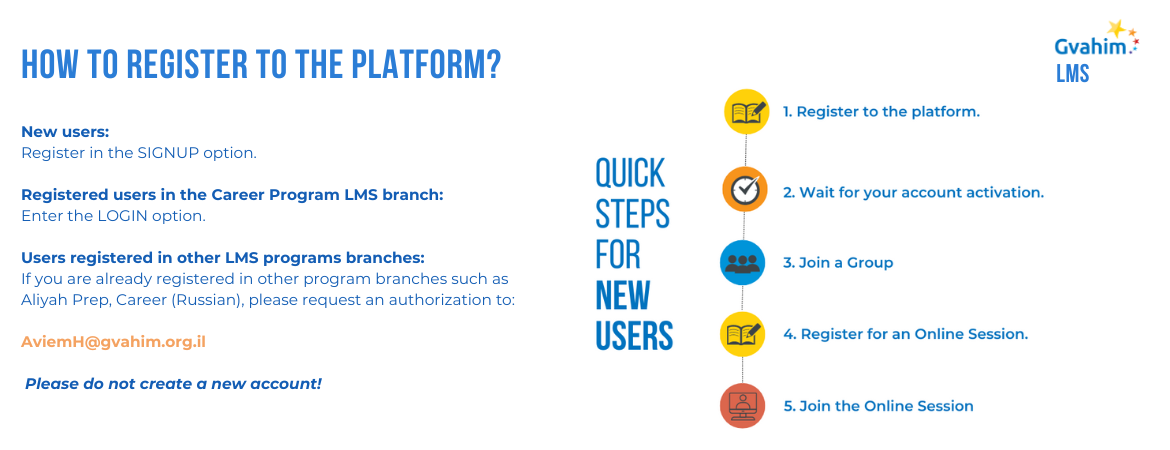 HOW TO REGISTER TO THE PLATFORM?

Gvahim
LMS

New users:
Register in the SIGNUP option.

Registered users in the Career Program LMS branch:
Enter the LOGIN option.

Users registered in other LMS programs branches:
If you are already registered in other program branches such as Aliyah Prep, Career (Russian), please request an authorization to:

AviemH@gvahim.org.il

Please do not create a new account!

QUICK STEPS FOR NEW USERS

1. Register to the platform.

2. Wait for your account activation.

3. Join a Group

4. Register for an Online Session.

5. Join the Online Session